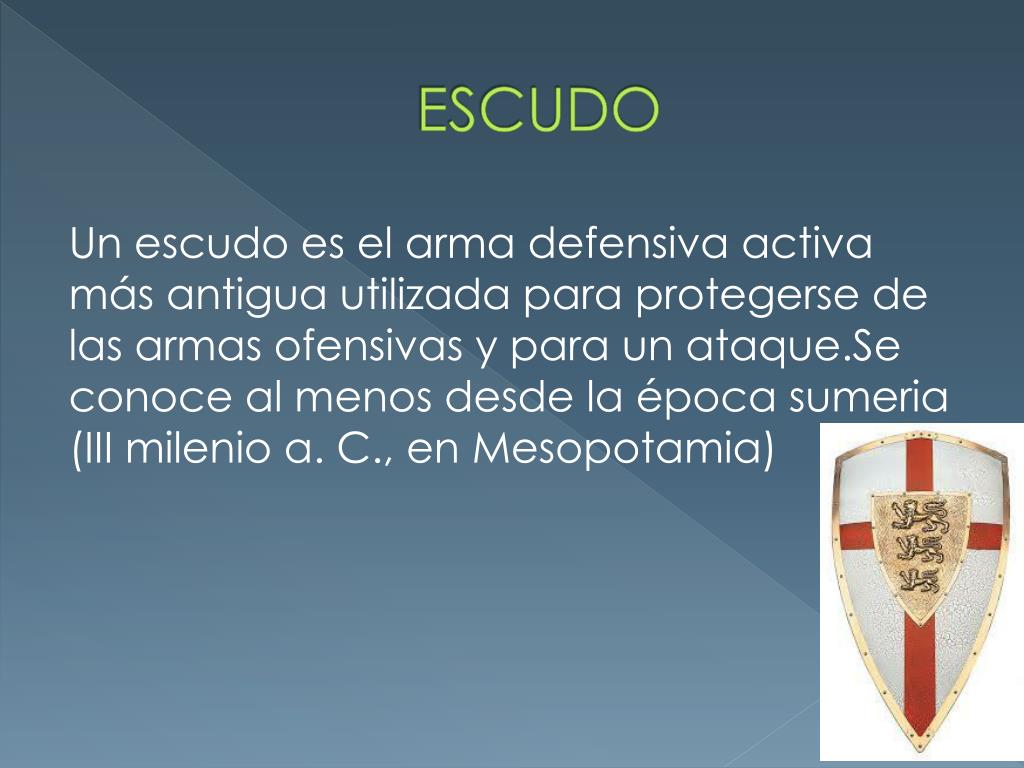 ESCUDO

Un escudo es el arma defensiva activa más antigua utilizada para protegerse de las armas ofensivas y para un ataque.Se conoce al menos desde la época sumeria (III milenio a. C., en Mesopotamia)